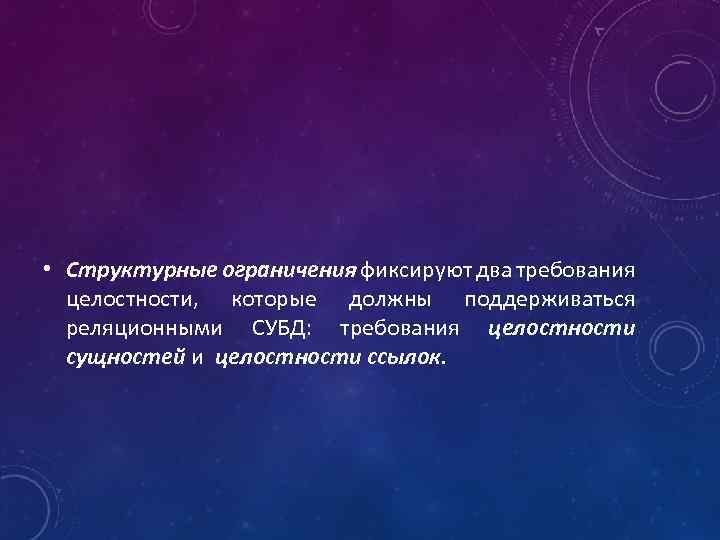 • Структурные ограничения фиксируют два требования целостности, которые должны поддерживаться реляционными СУБД: требования целостности сущностей и целостности ссылок.